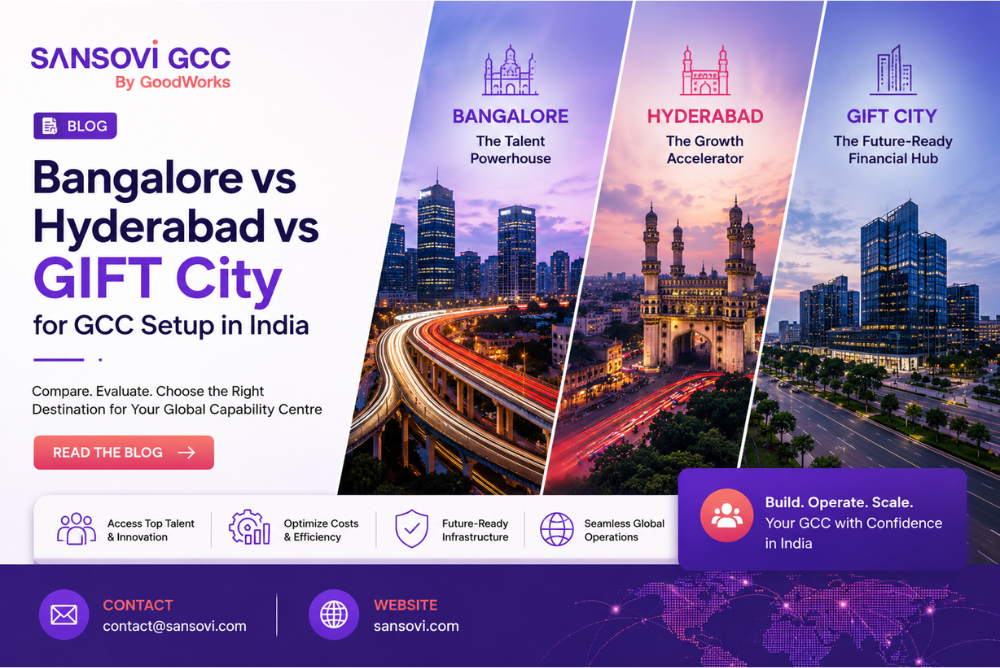 SANSOVI GCC
By GoodWorks

BLOG

Bangalore vs Hyderabad vs GIFT City for GCC Setup in India

Compare. Evaluate. Choose the Right Destination for Your Global Capability Centre

READ THE BLOG →

BANGALORE
The Talent Powerhouse

HYDERABAD
The Growth Accelerator

GIFT CITY
The Future-Ready Financial Hub

Access Top Talent & Innovation

Optimize Costs & Efficiency

Future-Ready Infrastructure

Seamless Global Operations

Build. Operate. Scale.
Your GCC with Confidence in India

CONTACT
contact@sansovi.com

WEBSITE
sansovi.com